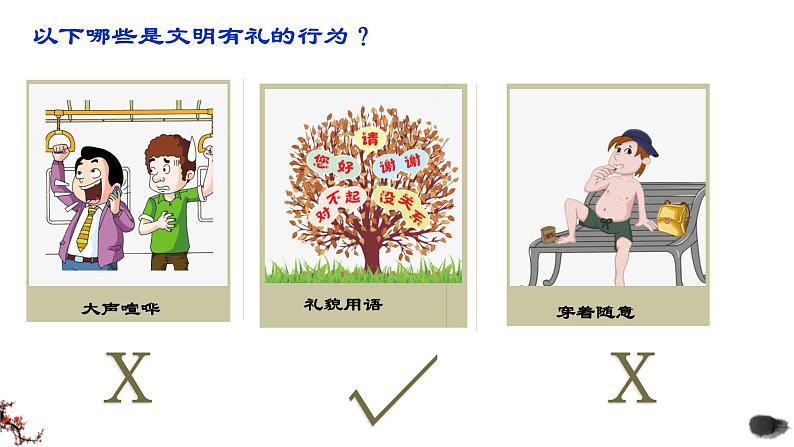 以下哪些是文明有礼的行为？

大声喧哗

X

请
您好
谢谢
对不起
没关系

礼貌用语

✓

穿着随意

X